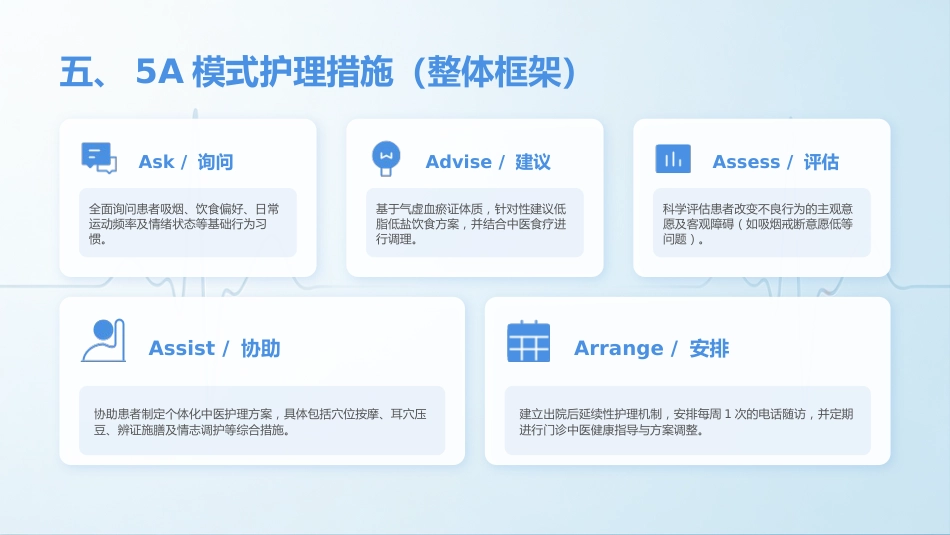 五、 5A 模式护理措施（整体框架）

Ask / 询问

全面询问患者吸烟、饮食偏好、日常运动频率及情绪状态等基础行为习惯。

Advise / 建议

基于气虚血瘀证体质，针对性建议低脂低盐饮食方案，并结合中医食疗进行调理。

Assess / 评估

科学评估患者改变不良行为的主观意愿及客观障碍（如吸烟戒断意愿低等问题）。

Assist / 协助

协助患者制定个体化中医护理方案，具体包括穴位按摩、耳穴压豆、辨证施膳及情志调护等综合措施。

Arrange / 安排

建立出院后延续性护理机制，安排每周 1 次的电话随访，并定期进行门诊中医健康指导与方案调整。